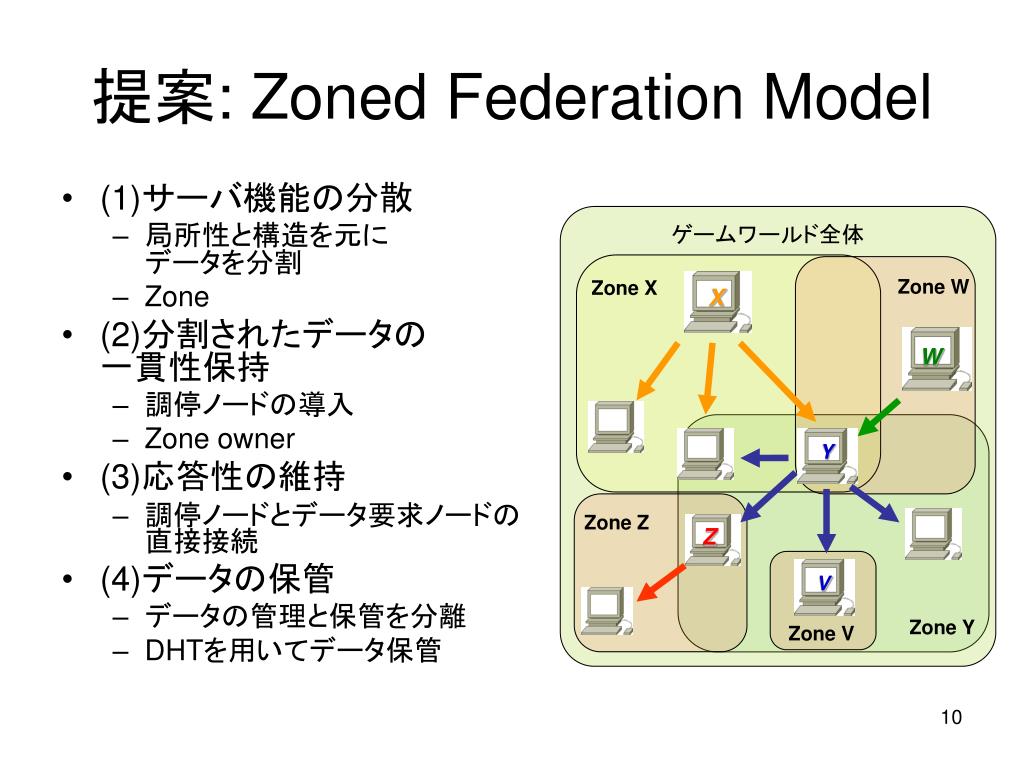 提案: Zoned Federation Model

• (1)サーバ機能の分散
– 局所性と構造を元にデータを分割
– Zone
• (2)分割されたデータの一貫性保持
– 調停ノードの導入
– Zone owner
• (3)応答性の維持
– 調停ノードとデータ要求ノードの直接接続
• (4)データの保管
– データの管理と保管を分離
– DHTを用いてデータ保管

ゲームワールド全体
Zone X
X
Zone W
W
Y
Zone Z
Z
V
Zone V
Zone Y

10